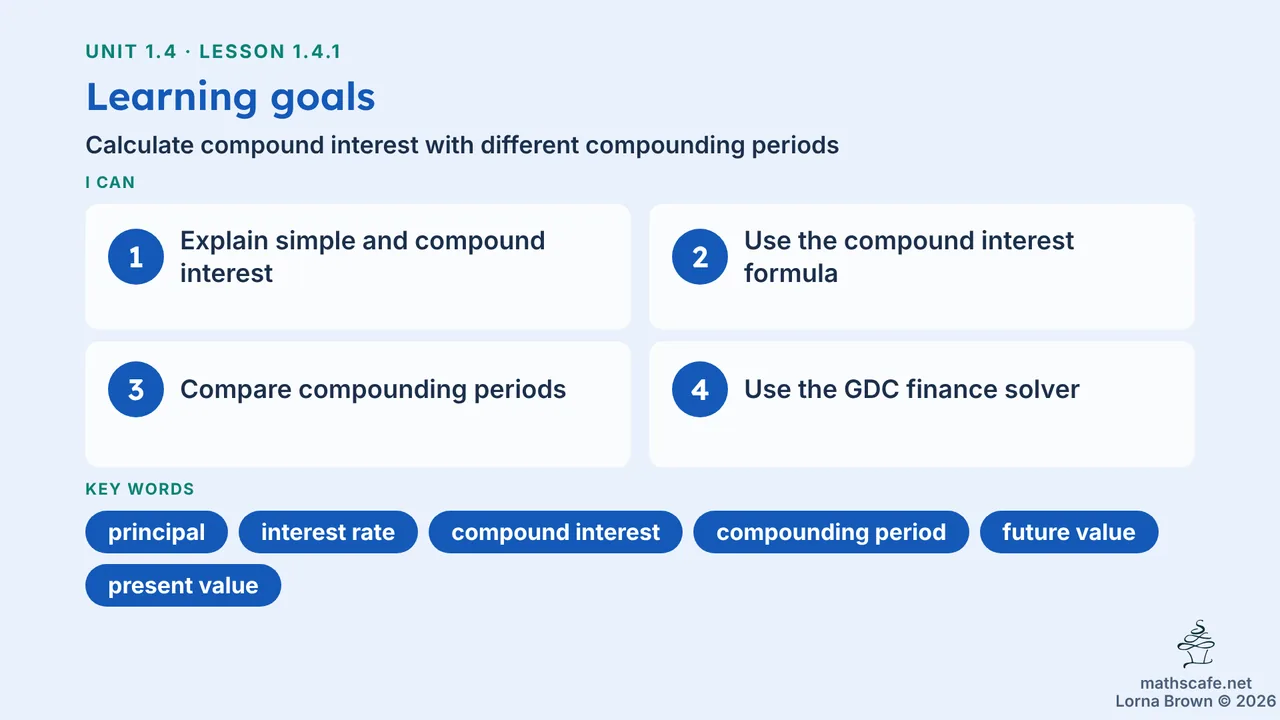 UNIT 1.4 · LESSON 1.4.1

Learning goals

Calculate compound interest with different compounding periods

I CAN

1 Explain simple and compound interest

2 Use the compound interest formula

3 Compare compounding periods

4 Use the GDC finance solver

KEY WORDS

principal

interest rate

compound interest

compounding period

future value

present value

mathscafe.net
Lorna Brown © 2026